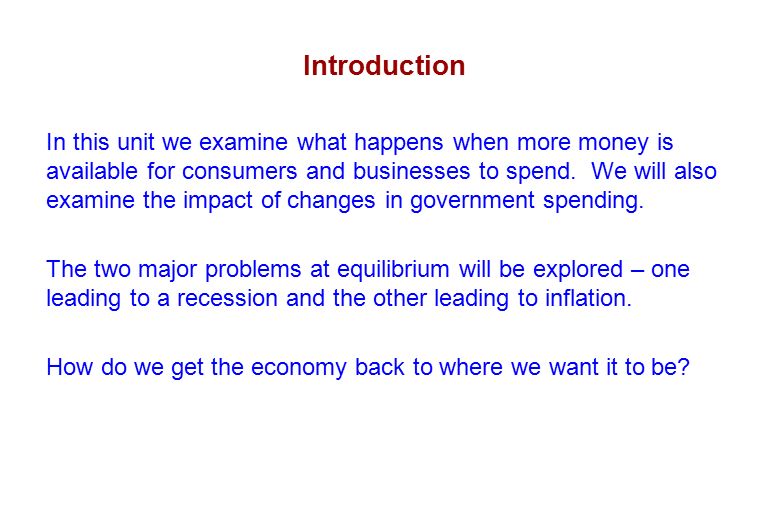 Introduction

In this unit we examine what happens when more money is available for consumers and businesses to spend.  We will also examine the impact of changes in government spending.

The two major problems at equilibrium will be explored – one leading to a recession and the other leading to inflation.

How do we get the economy back to where we want it to be?